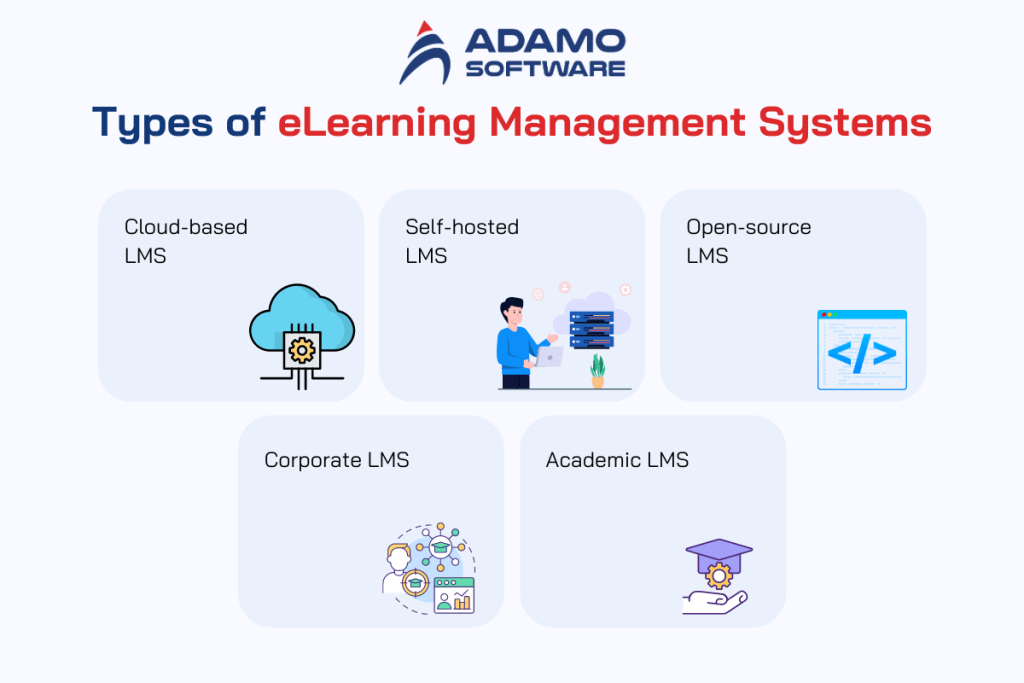 ADAMO SOFTWARE

Types of eLearning Management Systems

Cloud-based LMS

Self-hosted LMS

Open-source LMS

</>

Corporate LMS

Academic LMS